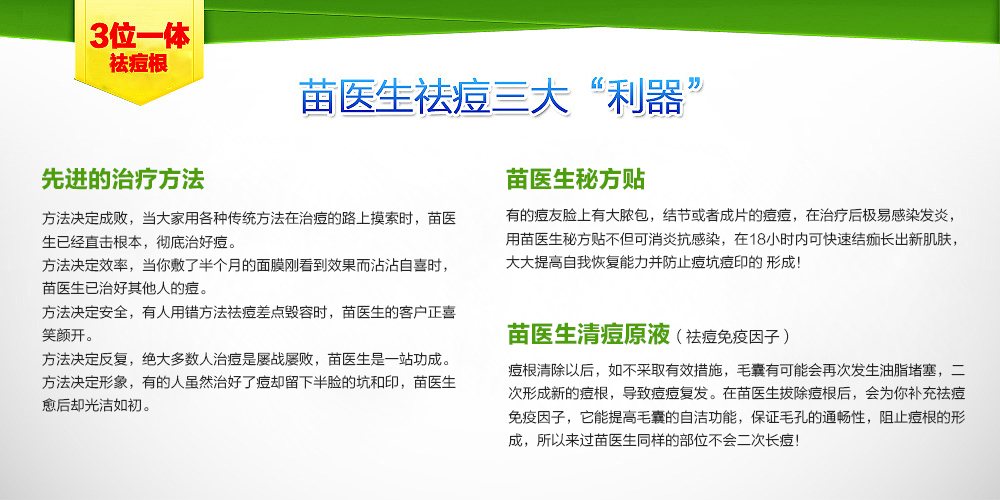 3位一体
祛痘根

苗医生祛痘三大“利器”

先进的治疗方法

方法决定成败，当大家用各种传统方法在治痘的路上摸索时，苗医生已经直击根本，彻底治好痘。
方法决定效率，当你敷了半个月的面膜刚看到效果而沾沾自喜时，苗医生已治好其他人的痘。
方法决定安全，有人用错方法祛痘差点毁容时，苗医生的客户正喜笑颜开。
方法决定反复，绝大多数人治痘是屡战屡败，苗医生是一站功成。
方法决定形象，有的人虽然治好了痘却留下半脸的坑和印，苗医生愈后却光洁如初。

苗医生秘方贴

有的痘友脸上有大脓包，结节或者成片的痘痘，在治疗后极易感染发炎，用苗医生秘方贴不但可消炎抗感染，在18小时内可快速结痂长出新肌肤，大大提高自我恢复能力并防止痘坑痘印的 形成！

苗医生清痘原液（祛痘免疫因子）

痘根清除以后，如不采取有效措施，毛囊有可能会再次发生油脂堵塞，二次形成新的痘根，导致痘痘复发。在苗医生拔除痘根后，会为你补充祛痘免疫因子，它能提高毛囊的自洁功能，保证毛孔的通畅性，阻止痘根的形成，所以来过苗医生同样的部位不会二次长痘！